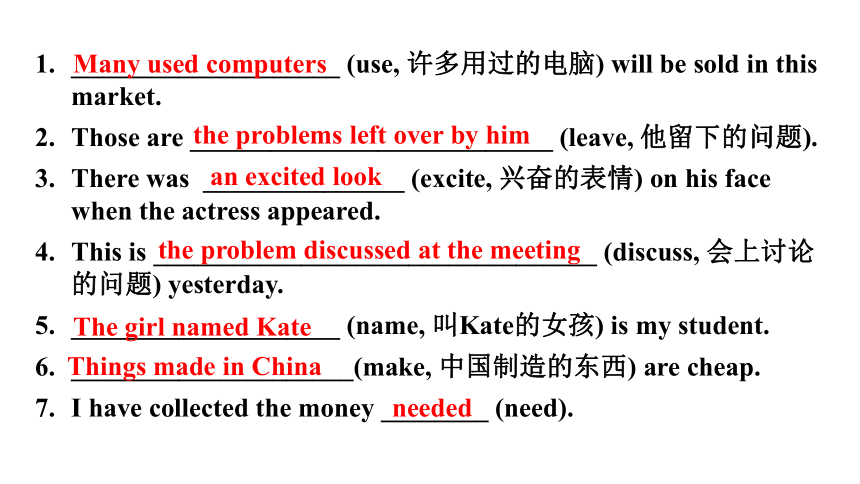 1. Many used computers (use, 许多用过的电脑) will be sold in this market.
2. Those are the problems left over by him (leave, 他留下的问题).
3. There was an excited look (excite, 兴奋的表情) on his face when the actress appeared.
4. This is the problem discussed at the meeting (discuss, 会上讨论的问题) yesterday.
5. The girl named Kate (name, 叫Kate的女孩) is my student.
6. Things made in China (make, 中国制造的东西) are cheap.
7. I have collected the money needed (need).